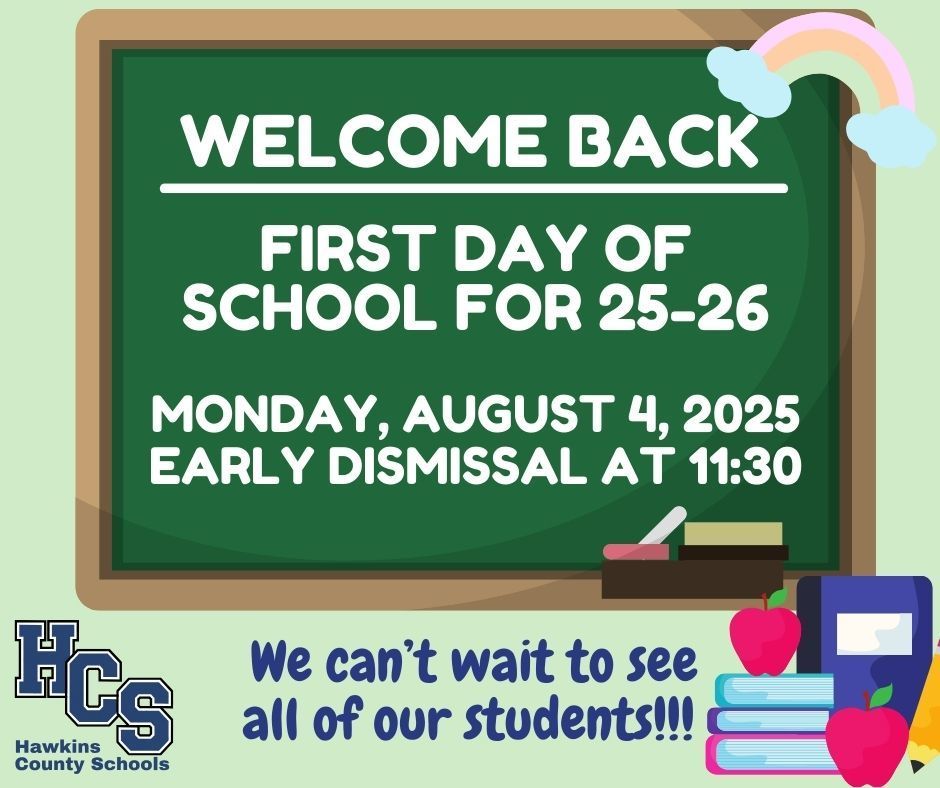 WELCOME BACK

FIRST DAY OF SCHOOL FOR 25-26

MONDAY, AUGUST 4, 2025
EARLY DISMISSAL AT 11:30

HCS
Hawkins County Schools

We can't wait to see all of our students!!!